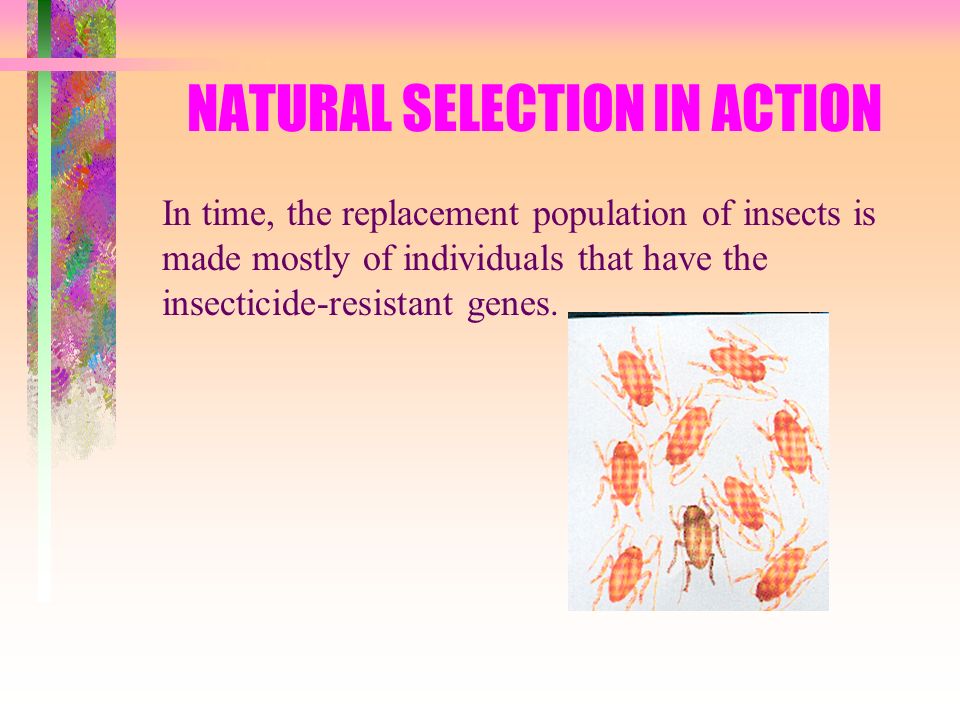 NATURAL SELECTION IN ACTION

In time, the replacement population of insects is made mostly of individuals that have the insecticide-resistant genes.